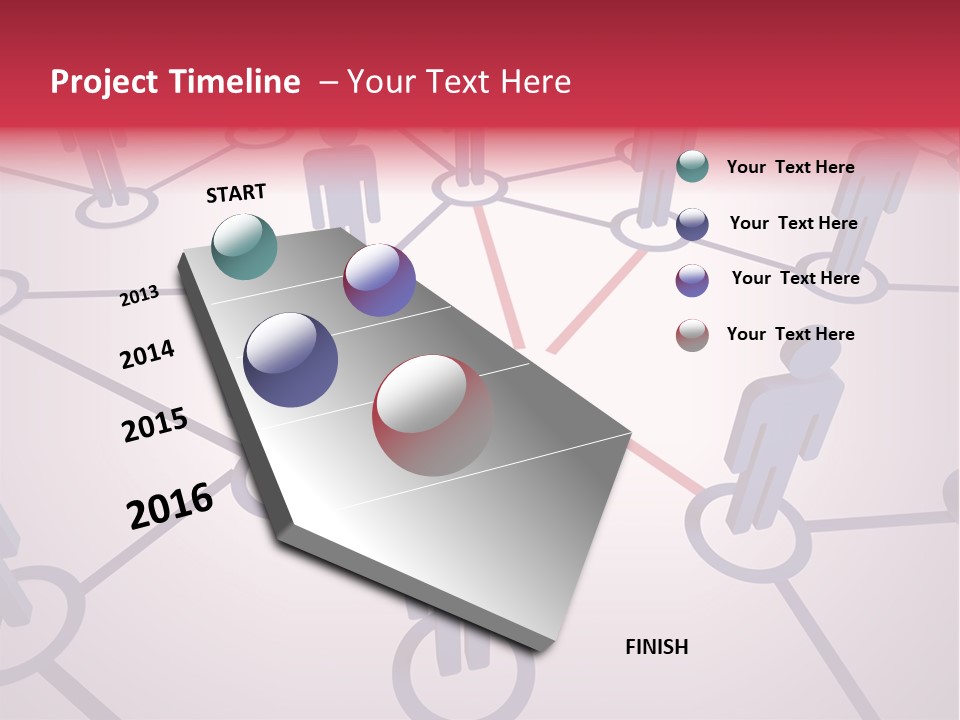 Project Timeline – Your Text Here

START

2013

2014

2015

2016

FINISH

Your Text Here

Your Text Here

Your Text Here

Your Text Here